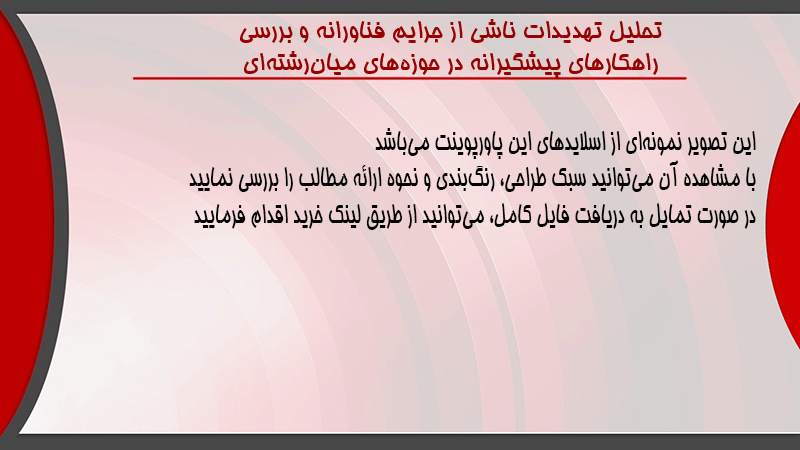 تحلیل تهدیدات ناشی از جرایم فناورانه و بررسی راهکارهای پیشگیرانه در حوزه‌های میان‌رشته‌ای

این تصویر نمونه‌ای از اسلایدهای این پاورپوینت می‌باشد
با مشاهده آن می‌توانید سبک طراحی، رنگ‌بندی و نحوه ارائه مطالب را بررسی نمایید
در صورت تمایل به دریافت فایل کامل، می‌توانید از طریق لینک خرید اقدام فرمایید